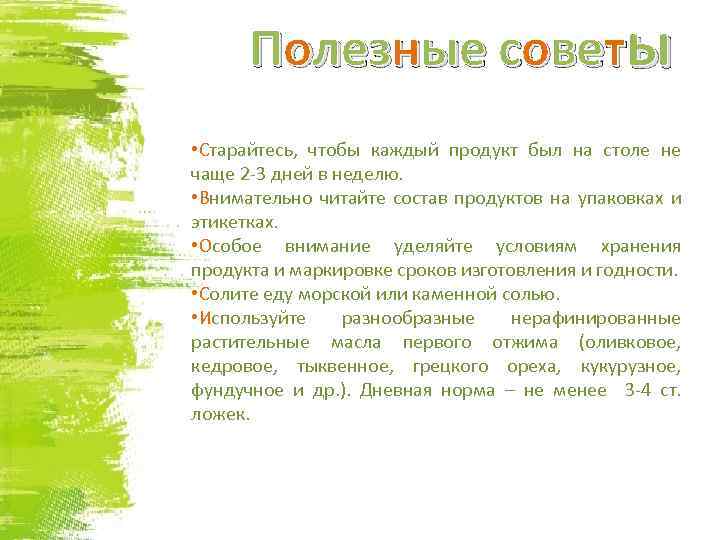 Полезные советы

•Старайтесь, чтобы каждый продукт был на столе не чаще 2-3 дней в неделю.
•Внимательно читайте состав продуктов на упаковках и этикетках.
•Особое внимание уделяйте условиям хранения продукта и маркировке сроков изготовления и годности.
•Солите еду морской или каменной солью.
•Используйте разнообразные нерафинированные растительные масла первого отжима (оливковое, кедровое, тыквенное, грецкого ореха, кукурузное, фундучное и др.). Дневная норма – не менее 3-4 ст. ложек.